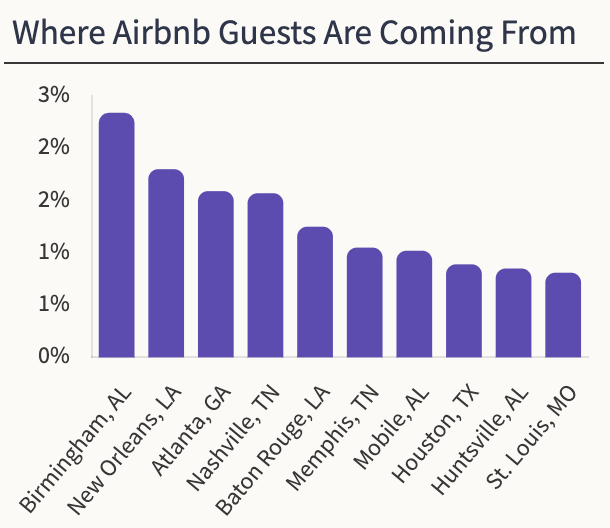 Where Airbnb Guests Are Coming From

3%
2%
2%
1%
1%
0%

Birmingham, AL
New Orleans, LA
Atlanta, GA
Nashville, TN
Baton Rouge, LA
Memphis, TN
Mobile, AL
Houston, TX
Huntsville, AL
St. Louis, MO